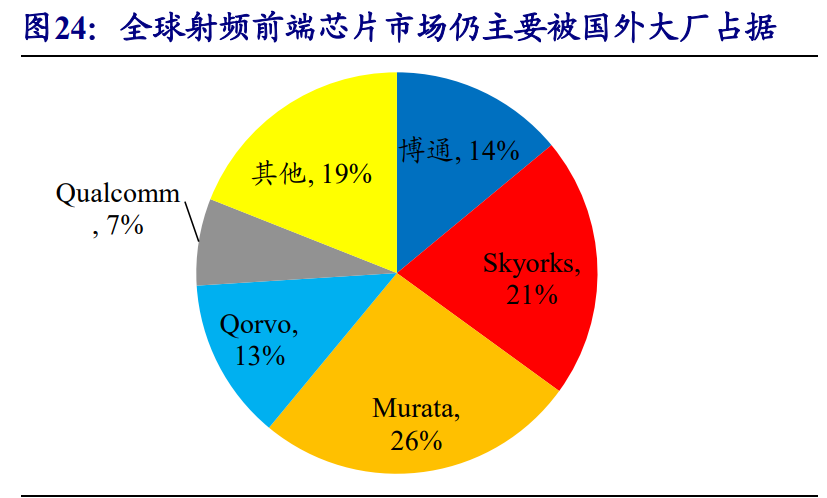 图24：全球射频前端芯片市场仍主要被国外大厂占据

博通, 14%

Skyorks, 21%

Murata, 26%

Qorvo, 13%

Qualcomm, 7%

其他, 19%